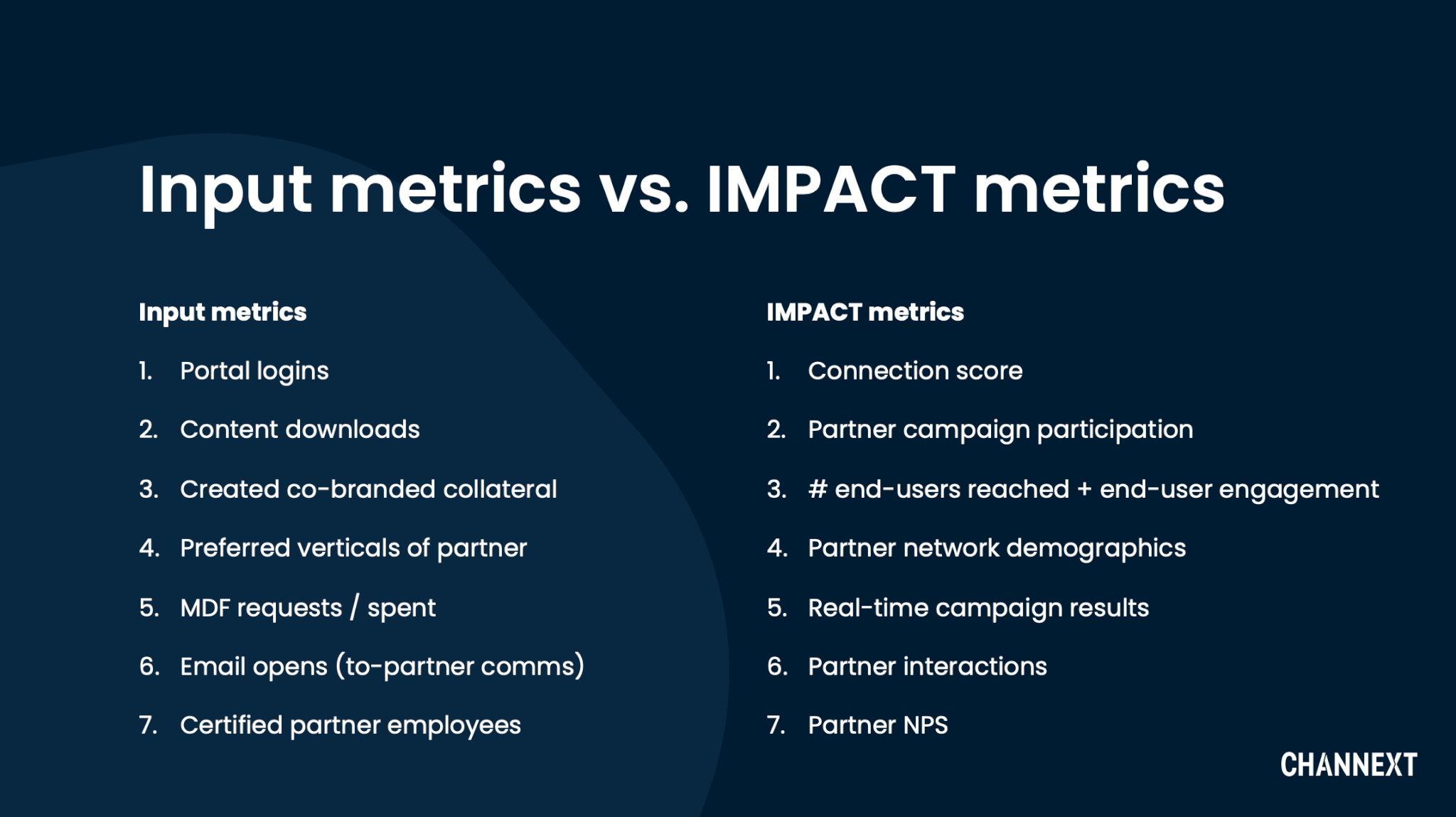 Input metrics vs. IMPACT metrics

Input metrics

1. Portal logins
2. Content downloads
3. Created co-branded collateral
4. Preferred verticals of partner
5. MDF requests / spent
6. Email opens (to-partner comms)
7. Certified partner employees

IMPACT metrics

1. Connection score
2. Partner campaign participation
3. # end-users reached + end-user engagement
4. Partner network demographics
5. Real-time campaign results
6. Partner interactions
7. Partner NPS

CHANNEXT